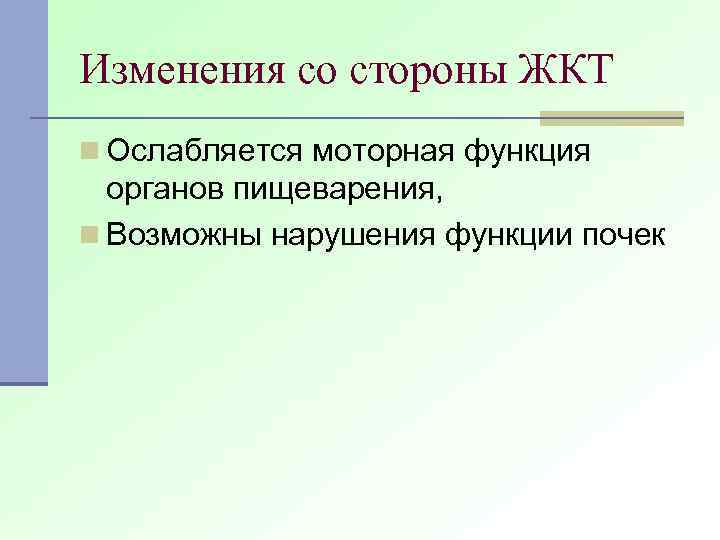 Изменения со стороны ЖКТ

Ослабляется моторная функция органов пищеварения,

Возможны нарушения функции почек